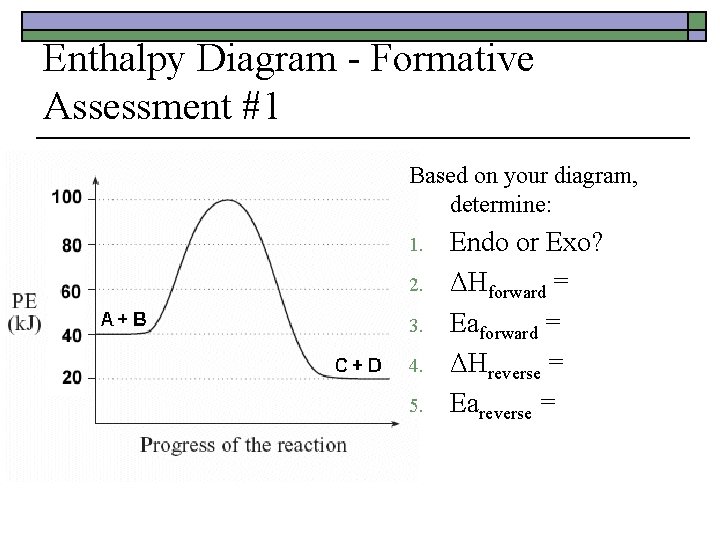 Enthalpy Diagram - Formative Assessment #1

100
80
60
40
20
PE (kJ)
A + B
C + D
Progress of the reaction

Based on your diagram, determine:

1. Endo or Exo?
2. $\Delta H_{forward}$ =
3. $Ea_{forward}$ =
4. $\Delta H_{reverse}$ =
5. $Ea_{reverse}$ =